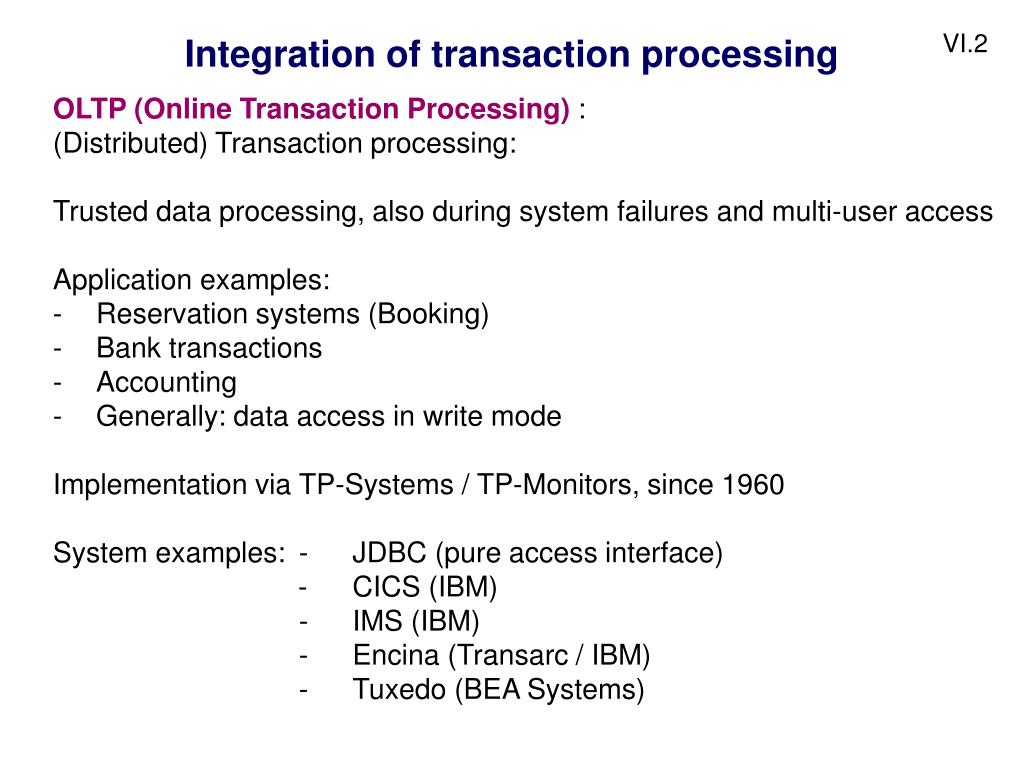 Integration of transaction processing

VI.2

OLTP (Online Transaction Processing) :
(Distributed) Transaction processing:

Trusted data processing, also during system failures and multi-user access

Application examples:
- Reservation systems (Booking)
- Bank transactions
- Accounting
- Generally: data access in write mode

Implementation via TP-Systems / TP-Monitors, since 1960

System examples: - JDBC (pure access interface)
- CICS (IBM)
- IMS (IBM)
- Encina (Transarc / IBM)
- Tuxedo (BEA Systems)